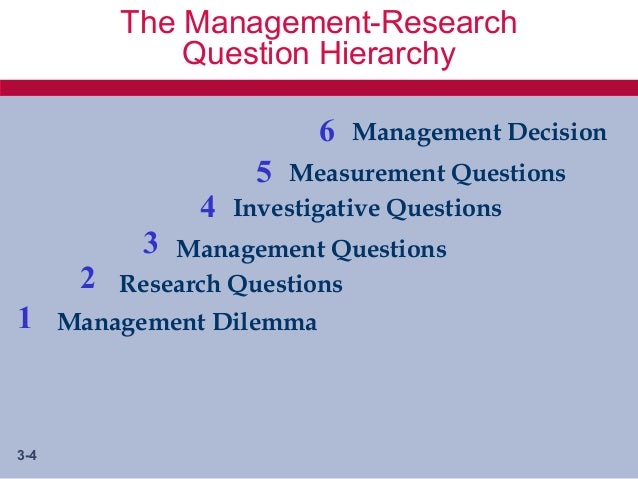 The Management-Research Question Hierarchy

6 Management Decision

5 Measurement Questions

4 Investigative Questions

3 Management Questions

2 Research Questions

1 Management Dilemma

3-4